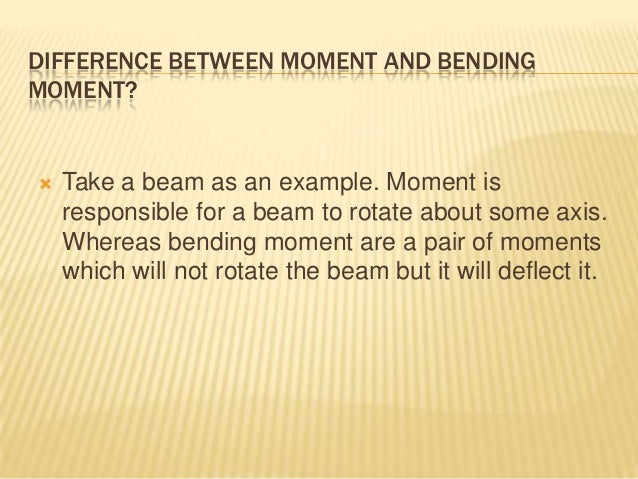 DIFFERENCE BETWEEN MOMENT AND BENDING MOMENT?

Take a beam as an example. Moment is responsible for a beam to rotate about some axis. Whereas bending moment are a pair of moments which will not rotate the beam but it will deflect it.